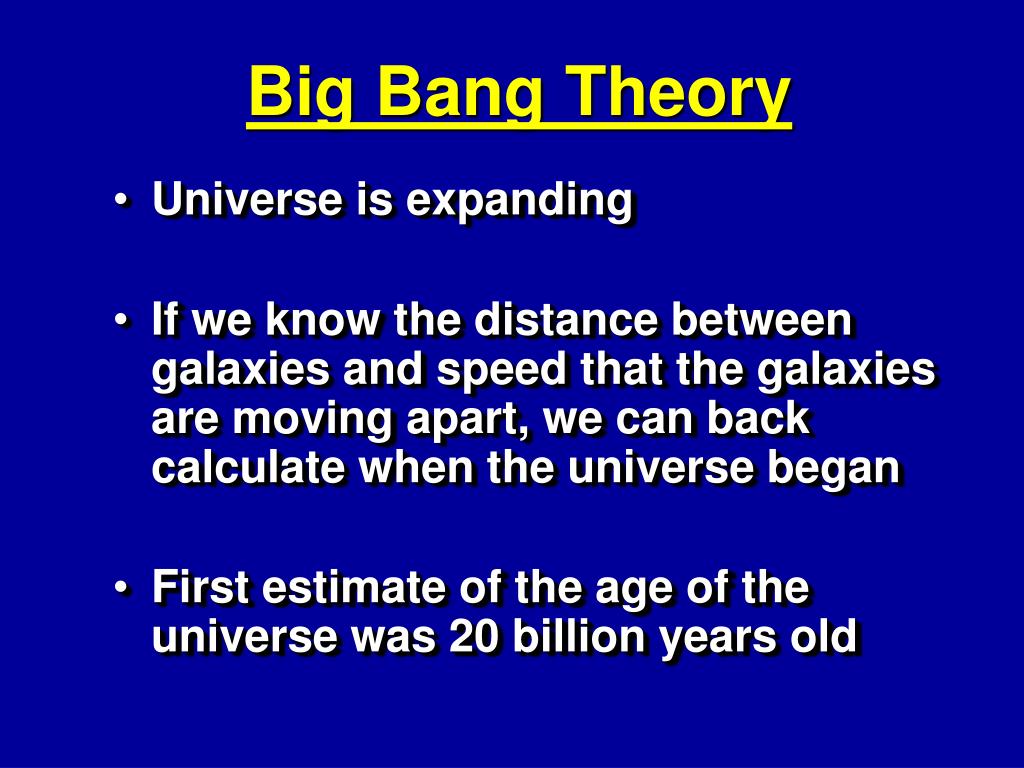 Big Bang Theory

• Universe is expanding

• If we know the distance between galaxies and speed that the galaxies are moving apart, we can back calculate when the universe began

• First estimate of the age of the universe was 20 billion years old